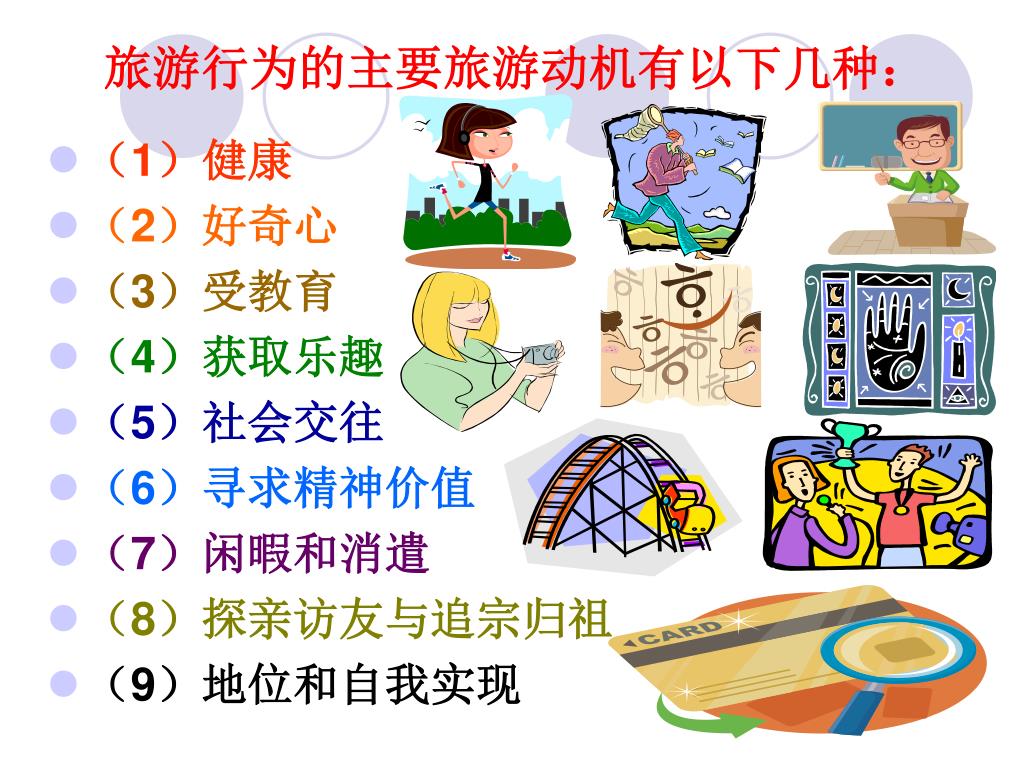 旅游行为的主要旅游动机有以下几种：

（1）健康
（2）好奇心
（3）受教育
（4）获取乐趣
（5）社会交往
（6）寻求精神价值
（7）闲暇和消遣
（8）探亲访友与追宗归祖
（9）地位和自我实现

CARD